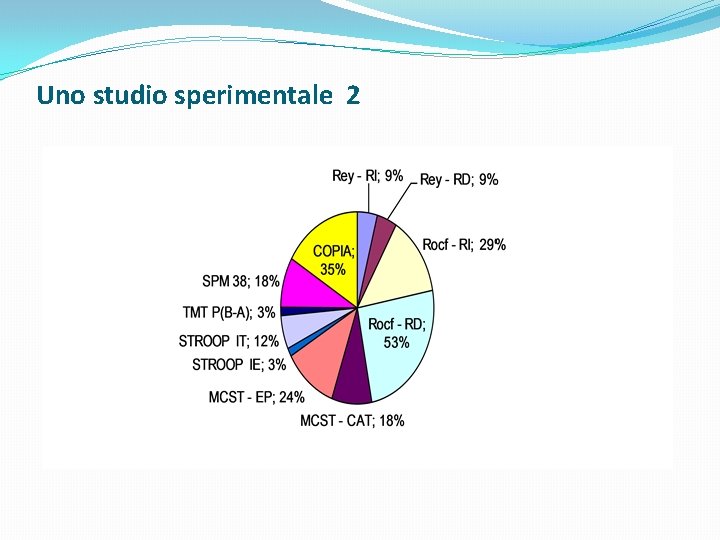 Uno studio sperimentale 2

Rey - RI; 9%
Rey - RD; 9%
Rocf - RI; 29%
Rocf - RD; 53%
MCST - CAT; 18%
MCST - EP; 24%
STROOP IE; 3%
STROOP IT; 12%
TMT P(B-A); 3%
SPM 38; 18%
COPIA; 35%